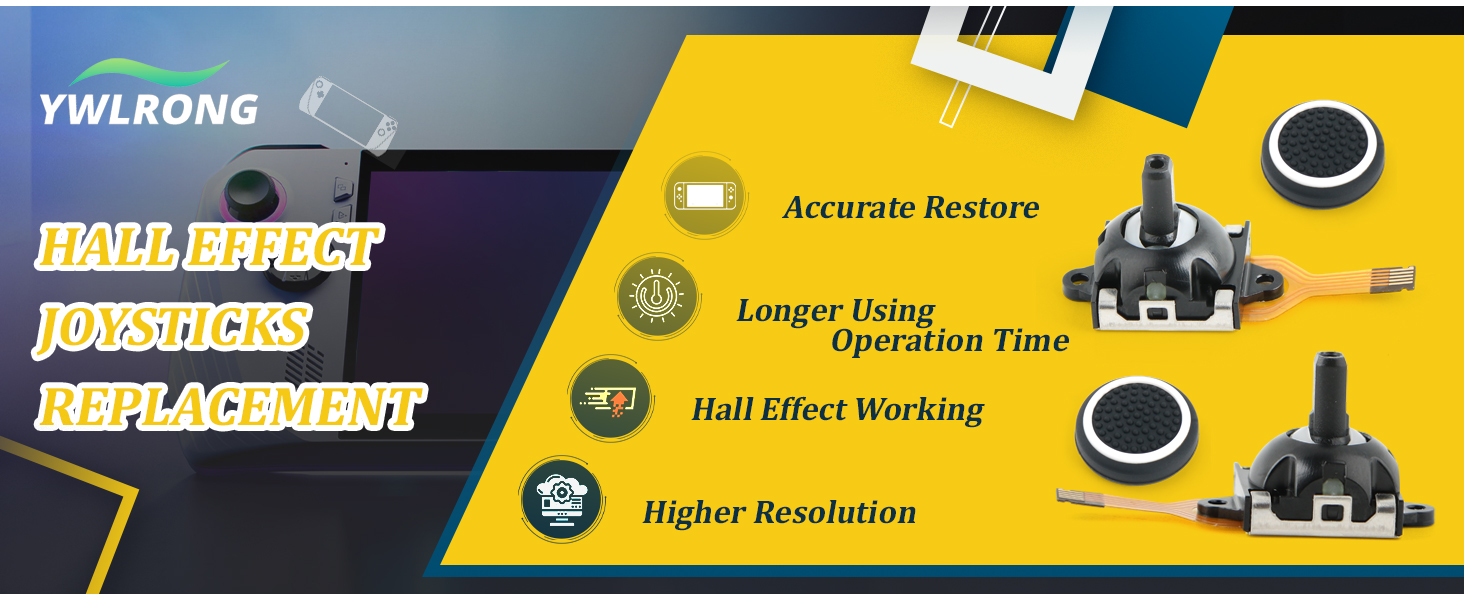 YWLRONG

HALL EFFECT JOYSTICKS REPLACEMENT

Accurate Restore

Longer Using Operation Time

Hall Effect Working

Higher Resolution